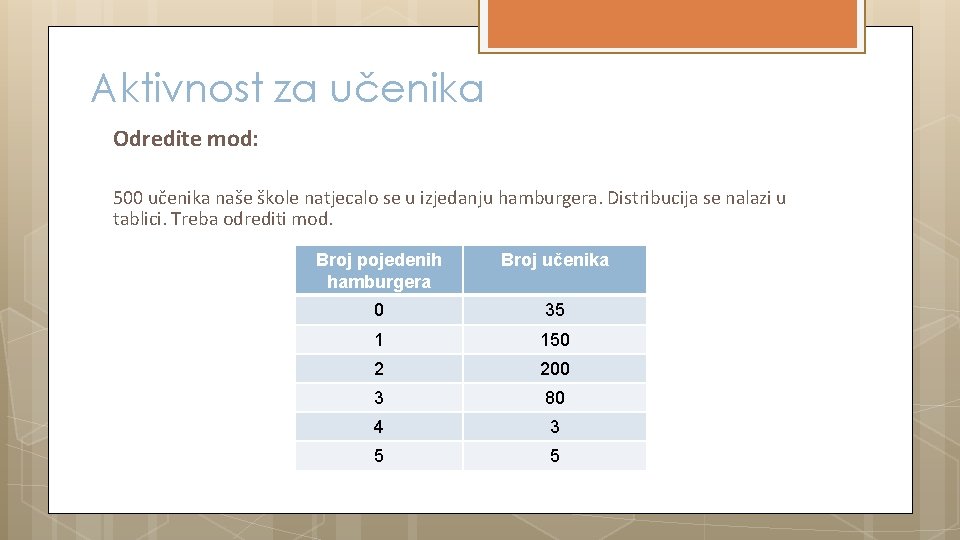 Aktivnost za učenika

Odredite mod:

500 učenika naše škole natjecalo se u izjedanju hamburgera. Distribucija se nalazi u tablici. Treba odrediti mod.

| Broj pojedenih hamburgera | Broj učenika |
|---|---|
| 0 | 35 |
| 1 | 150 |
| 2 | 200 |
| 3 | 80 |
| 4 | 3 |
| 5 | 5 |